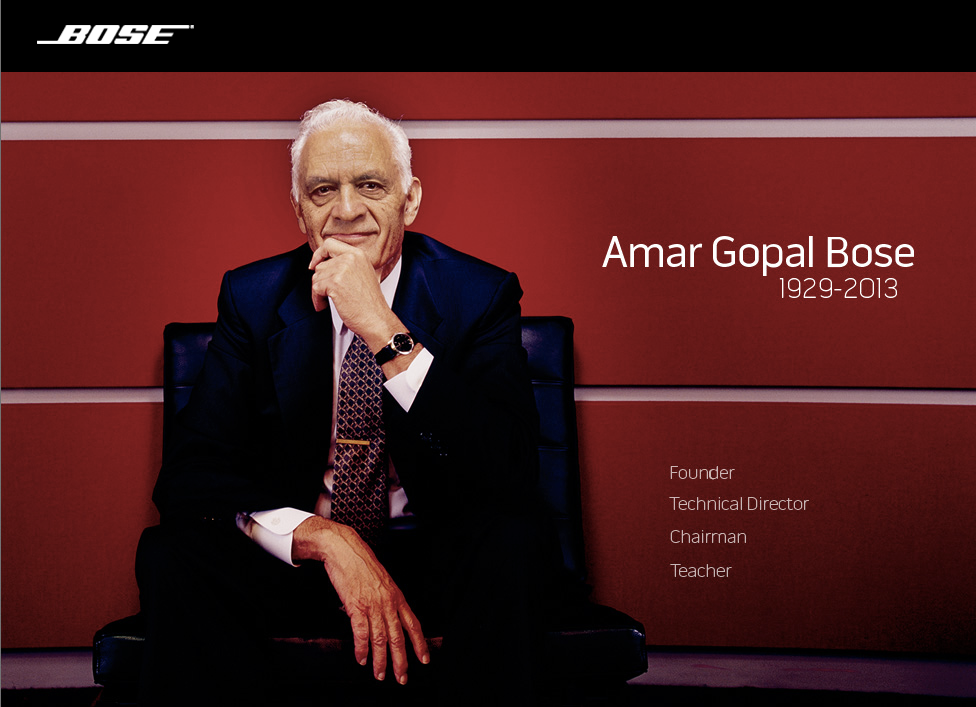 BOSE

Amar Gopal Bose
1929-2013

Founder
Technical Director
Chairman
Teacher